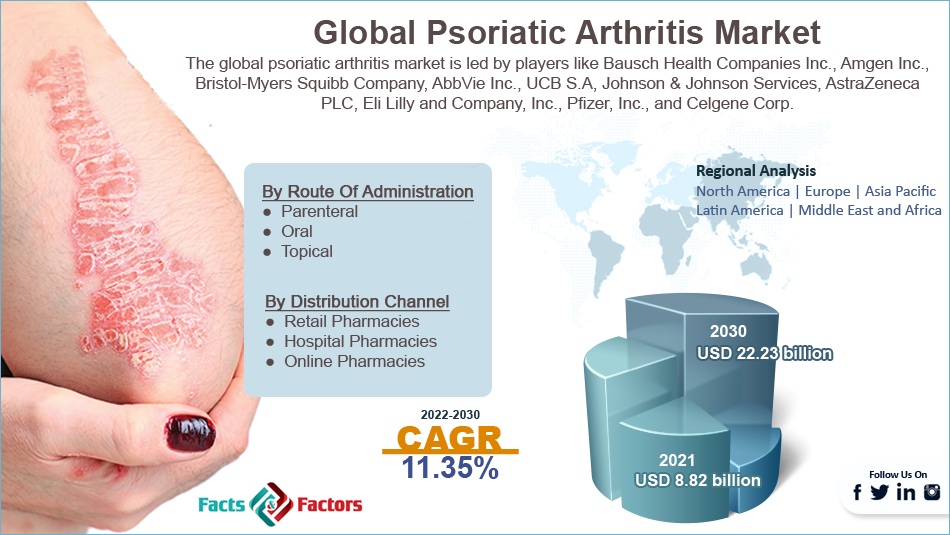 Global Psoriatic Arthritis Market

The global psoriatic arthritis market is led by players like Bausch Health Companies Inc., Amgen Inc., Bristol-Myers Squibb Company, AbbVie Inc., UCB S.A, Johnson & Johnson Services, AstraZeneca PLC, Eli Lilly and Company, Inc., Pfizer, Inc., and Celgene Corp.

By Route Of Administration
● Parenteral
● Oral
● Topical

By Distribution Channel
● Retail Pharmacies
● Hospital Pharmacies
● Online Pharmacies

Regional Analysis
North America | Europe | Asia Pacific
Latin America | Middle East and Africa

2030
USD 22.23 billion

2021
USD 8.82 billion

2022-2030
CAGR
11.35%

Facts & Factors

Follow Us On